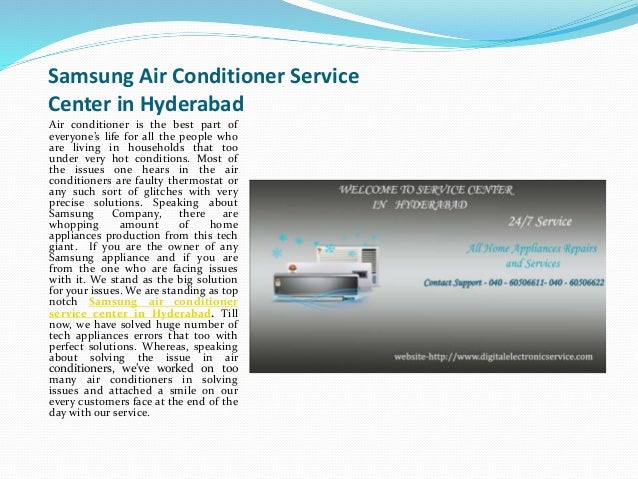 Samsung Air Conditioner Service Center in Hyderabad

Air conditioner is the best part of everyone's life for all the people who are living in households that too under very hot conditions. Most of the issues one hears in the air conditioners are faulty thermostat or any such sort of glitches with very precise solutions. Speaking about Samsung Company, there are whopping amount of home appliances production from this tech giant. If you are the owner of any Samsung appliance and if you are from the one who are facing issues with it. We stand as the big solution for your issues. We are standing as top notch Samsung air conditioner service center in Hyderabad. Till now, we have solved huge number of tech appliances errors that too with perfect solutions. Whereas, speaking about solving the issue in air conditioners, we've worked on too many air conditioners in solving issues and attached a smile on our every customers face at the end of the day with our service.

WELCOME TO SERVICE CENTER IN HYDERABAD

24/7 Service

All Home Appliances Repairs and Services

Contact Support - 040 - 60506611- 040 - 60506622

website-http://www.digitalelectronicservice.com